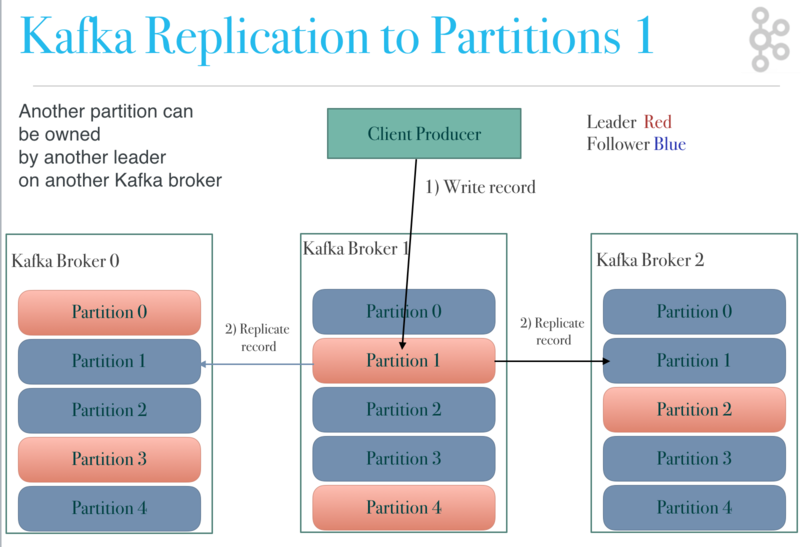 Kafka Replication to Partitions 1

Another partition can be owned by another leader on another Kafka broker

Client Producer

Leader Red
Follower Blue

1) Write record

Kafka Broker 0
Partition 0
Partition 1
Partition 2
Partition 3
Partition 4

2) Replicate record

Kafka Broker 1
Partition 0
Partition 1
Partition 2
Partition 3
Partition 4

2) Replicate record

Kafka Broker 2
Partition 0
Partition 1
Partition 2
Partition 3
Partition 4